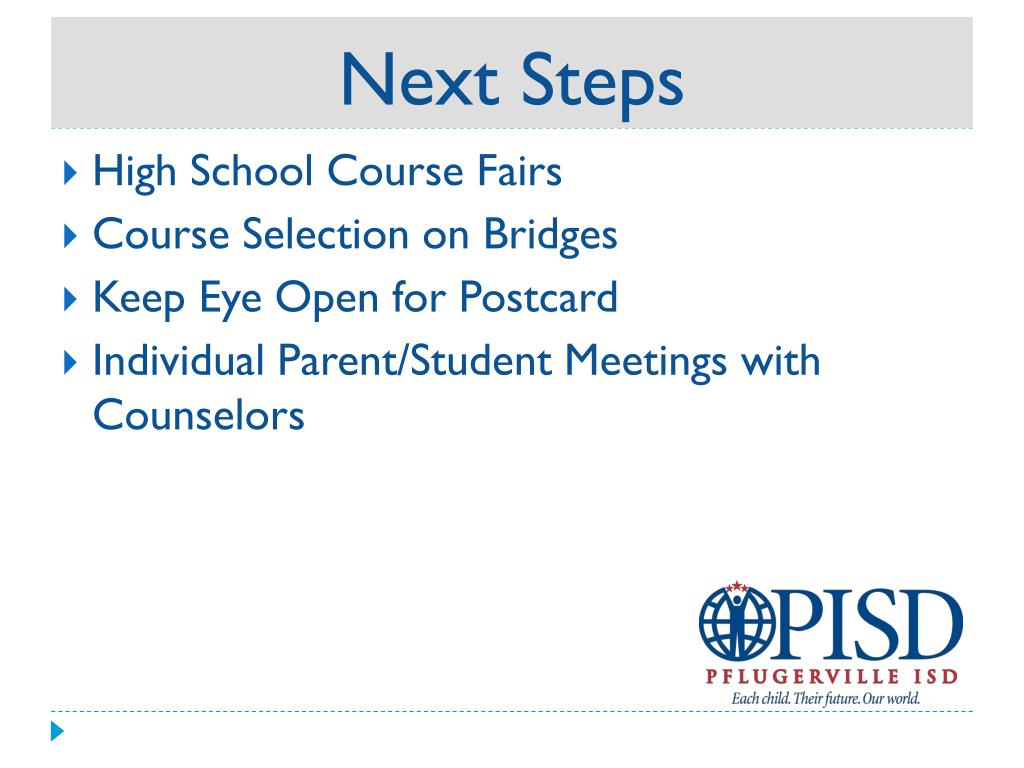 Next Steps

High School Course Fairs
Course Selection on Bridges
Keep Eye Open for Postcard
Individual Parent/Student Meetings with Counselors

PISD
PFLUGERVILLE ISD
Each child. Their future. Our world.